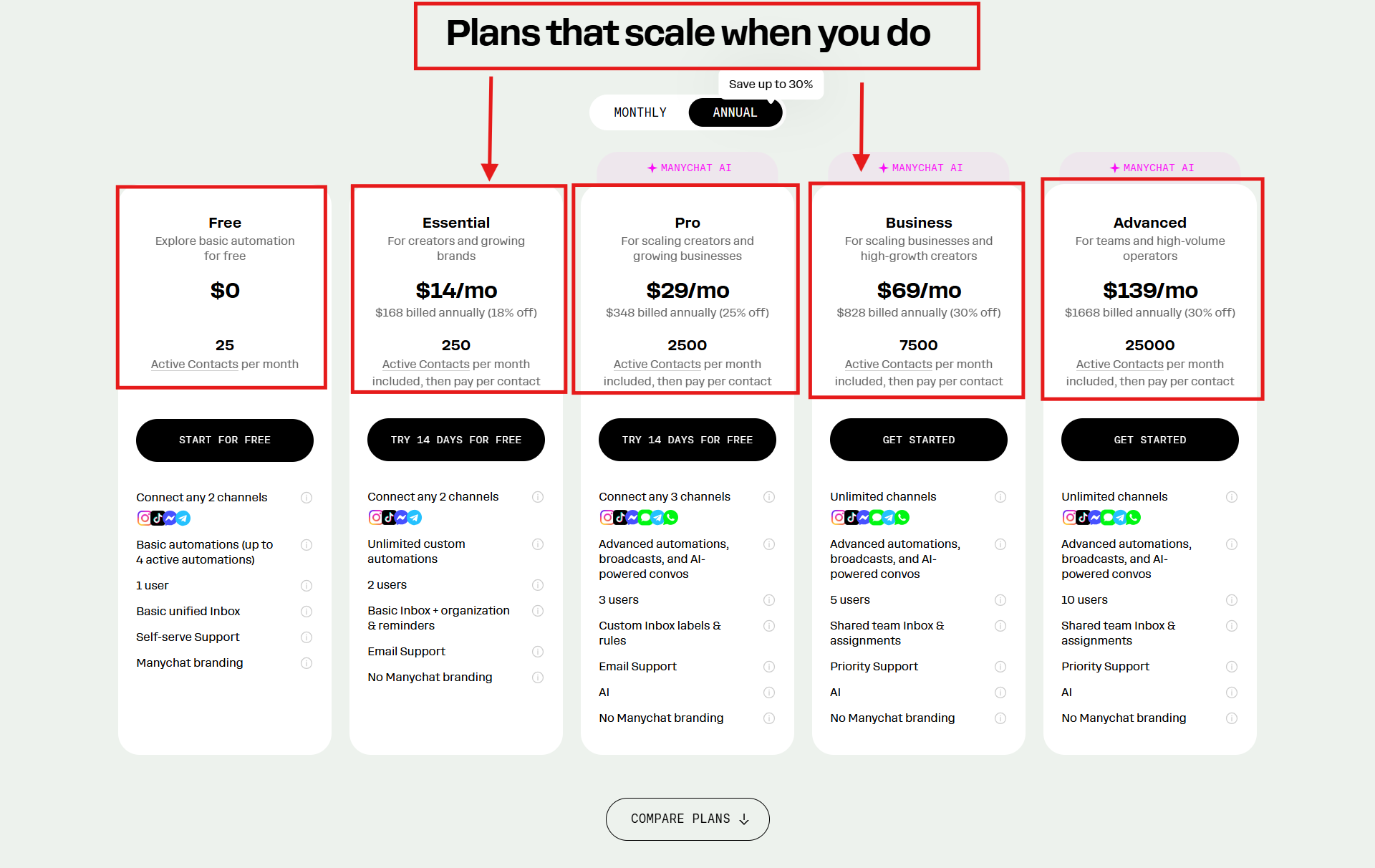 Plans that scale when you do

Save up to 30%

MONTHLY ANNUAL

Free
Explore basic automation for free
$0
25
Active Contacts per month
START FOR FREE
Connect any 2 channels
Basic automations (up to 4 active automations)
1 user
Basic unified Inbox
Self-serve Support
Manychat branding

Essential
For creators and growing brands
$14/mo
$168 billed annually (18% off)
250
Active Contacts per month included, then pay per contact
TRY 14 DAYS FOR FREE
Connect any 2 channels
Unlimited custom automations
2 users
Basic Inbox + organization & reminders
Email Support
No Manychat branding

MANYCHAT AI
Pro
For scaling creators and growing businesses
$29/mo
$348 billed annually (25% off)
2500
Active Contacts per month included, then pay per contact
TRY 14 DAYS FOR FREE
Connect any 3 channels
Advanced automations, broadcasts, and AI-powered convos
3 users
Custom Inbox labels & rules
Email Support
AI
No Manychat branding

MANYCHAT AI
Business
For scaling businesses and high-growth creators
$69/mo
$828 billed annually (30% off)
7500
Active Contacts per month included, then pay per contact
GET STARTED
Unlimited channels
Advanced automations, broadcasts, and AI-powered convos
5 users
Shared team Inbox & assignments
Priority Support
AI
No Manychat branding

MANYCHAT AI
Advanced
For teams and high-volume operators
$139/mo
$1668 billed annually (30% off)
25000
Active Contacts per month included, then pay per contact
GET STARTED
Unlimited channels
Advanced automations, broadcasts, and AI-powered convos
10 users
Shared team Inbox & assignments
Priority Support
AI
No Manychat branding

COMPARE PLANS